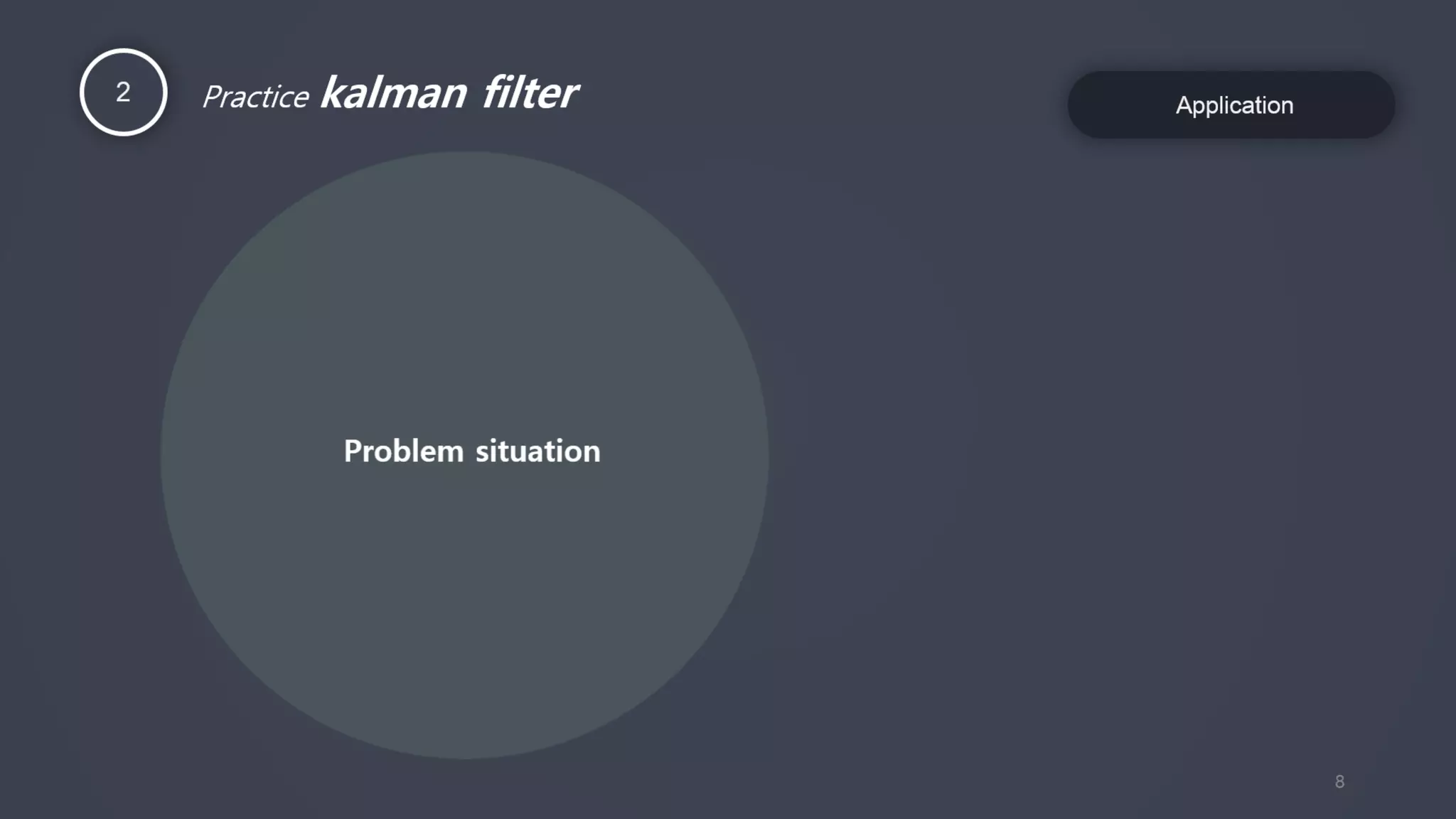 2

Practice kalman filter

Application

Problem situation

8